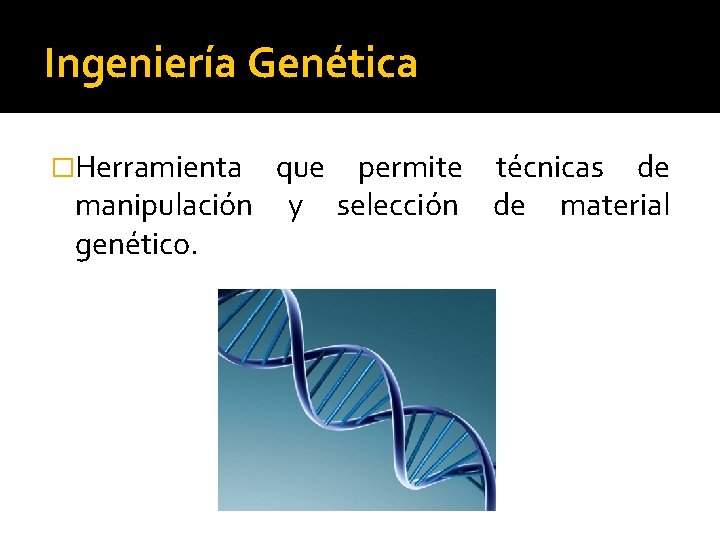 Ingeniería Genética

□Herramienta que permite técnicas de manipulación y selección de material genético.